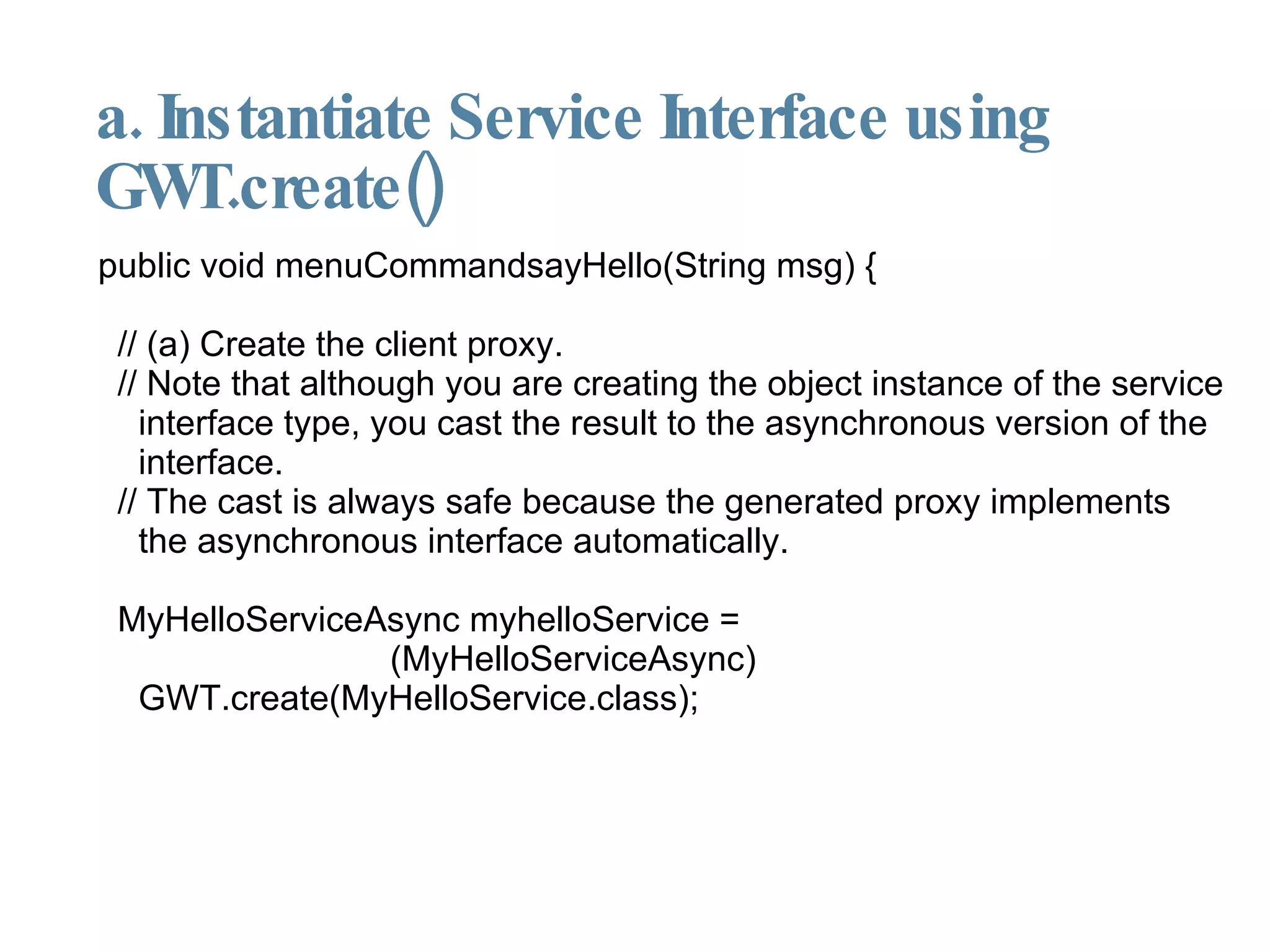 a. Instantiate Service Interface using GWT.create()

public void menuCommandsayHello(String msg) {

// (a) Create the client proxy.
// Note that although you are creating the object instance of the service interface type, you cast the result to the asynchronous version of the interface.
// The cast is always safe because the generated proxy implements the asynchronous interface automatically.

MyHelloServiceAsync myhelloService =
(MyHelloServiceAsync)
GWT.create(MyHelloService.class);